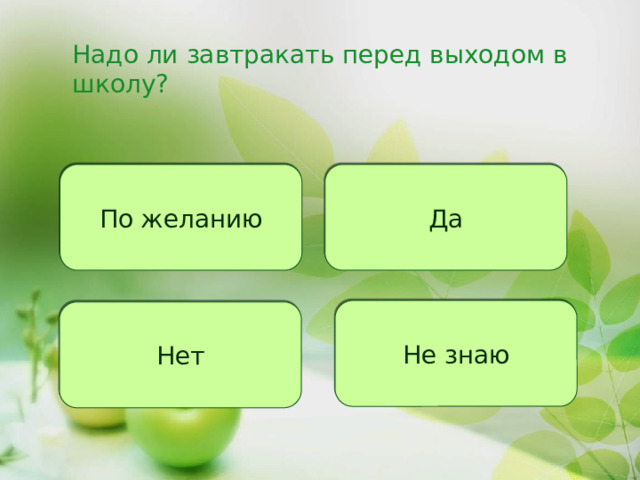 Надо ли завтракать перед выходом в школу?

По желанию

Да

Нет

Не знаю